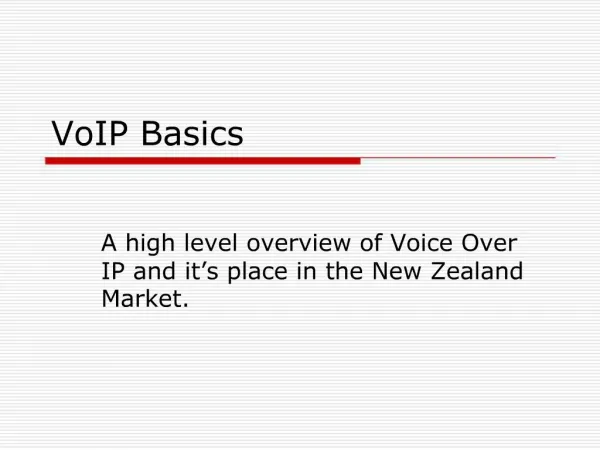 VoIP Basics

A high level overview of Voice Over IP and it’s place in the New Zealand Market.